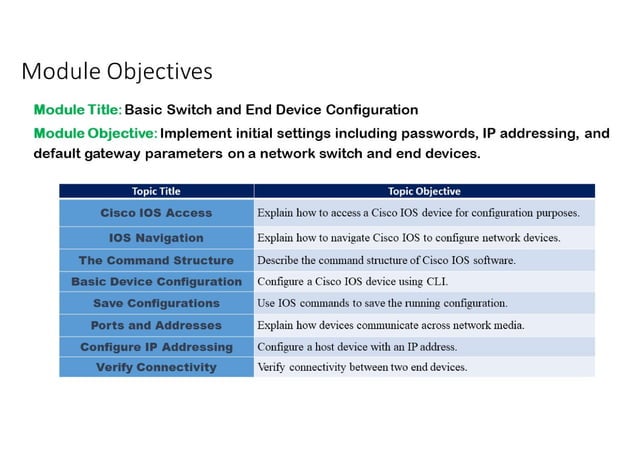 Module Objectives

Module Title: Basic Switch and End Device Configuration

Module Objective: Implement initial settings including passwords, IP addressing, and default gateway parameters on a network switch and end devices.

| Topic Title | Topic Objective |
|---|---|
| Cisco IOS Access | Explain how to access a Cisco IOS device for configuration purposes. |
| IOS Navigation | Explain how to navigate Cisco IOS to configure network devices. |
| The Command Structure | Describe the command structure of Cisco IOS software. |
| Basic Device Configuration | Configure a Cisco IOS device using CLI. |
| Save Configurations | Use IOS commands to save the running configuration. |
| Ports and Addresses | Explain how devices communicate across network media. |
| Configure IP Addressing | Configure a host device with an IP address. |
| Verify Connectivity | Verify connectivity between two end devices. |